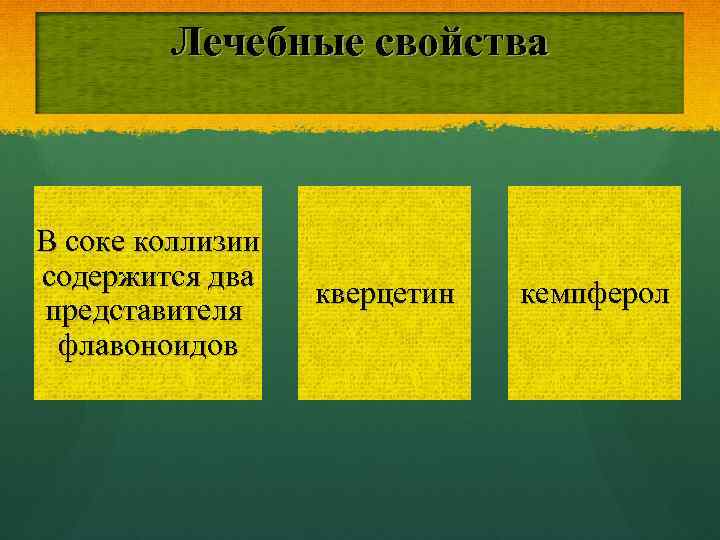 Лечебные свойства

В соке коллизии содержится два представителя флавоноидов

кверцетин

кемпферол